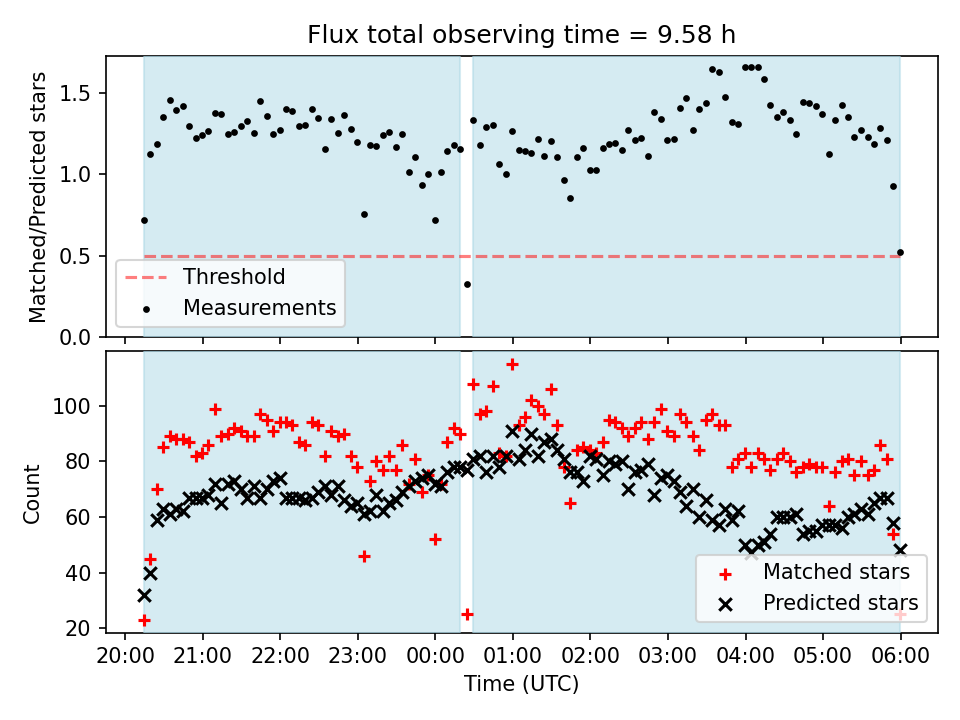 Flux total observing time = 9.58 h

Matched/Predicted stars

1.5
1.0
0.5
0.0

Threshold
Measurements

Count

100
80
60
40
20

Matched stars
Predicted stars

20:00 21:00 22:00 23:00 00:00 01:00 02:00 03:00 04:00 05:00 06:00

Time (UTC)